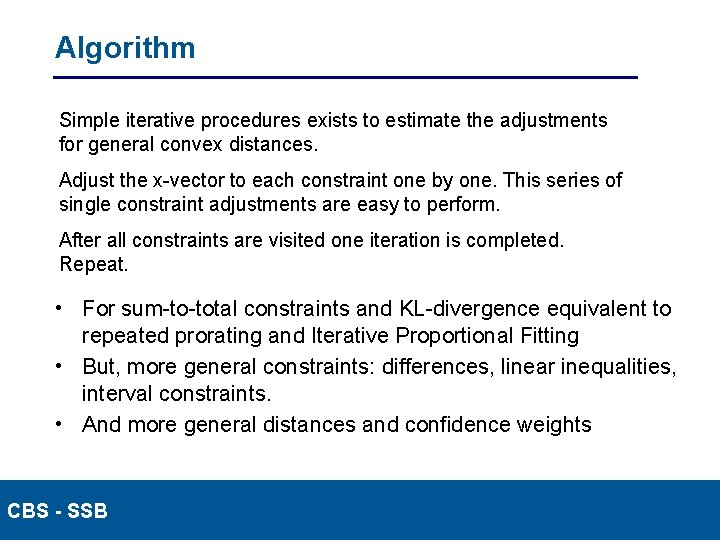 Algorithm

Simple iterative procedures exists to estimate the adjustments for general convex distances.

Adjust the x-vector to each constraint one by one. This series of single constraint adjustments are easy to perform.

After all constraints are visited one iteration is completed. Repeat.

• For sum-to-total constraints and KL-divergence equivalent to repeated prorating and Iterative Proportional Fitting
• But, more general constraints: differences, linear inequalities, interval constraints.
• And more general distances and confidence weights

CBS - SSB